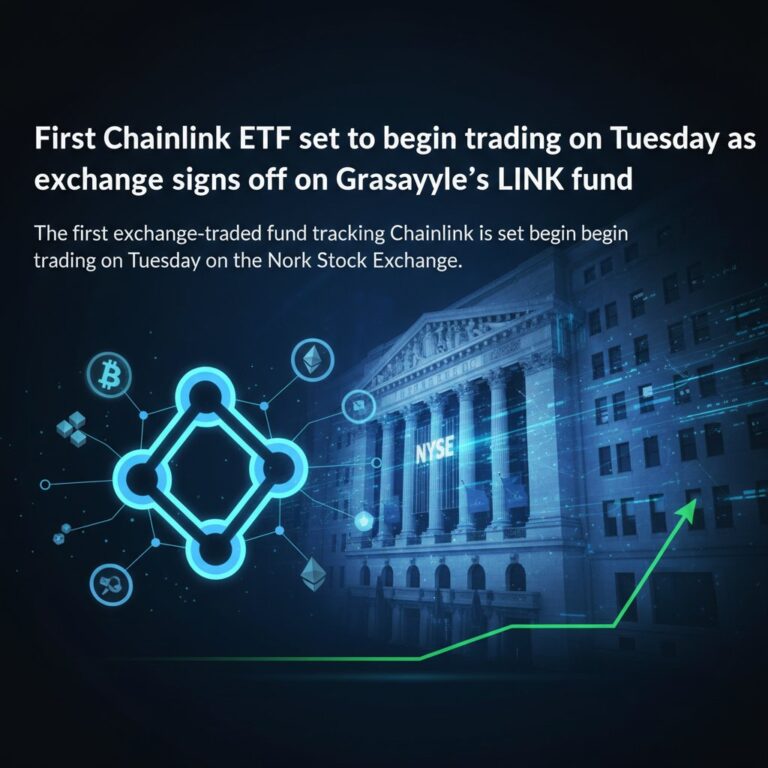 First Chainlink ETF set to begin trading on Tuesday as exchange signs off on Grasayyle's LINK fund

The first exchange-traded fund tracking Chainlink is set begin begin trading on Tuesday on the Nork Stock Exchange.

NYSE